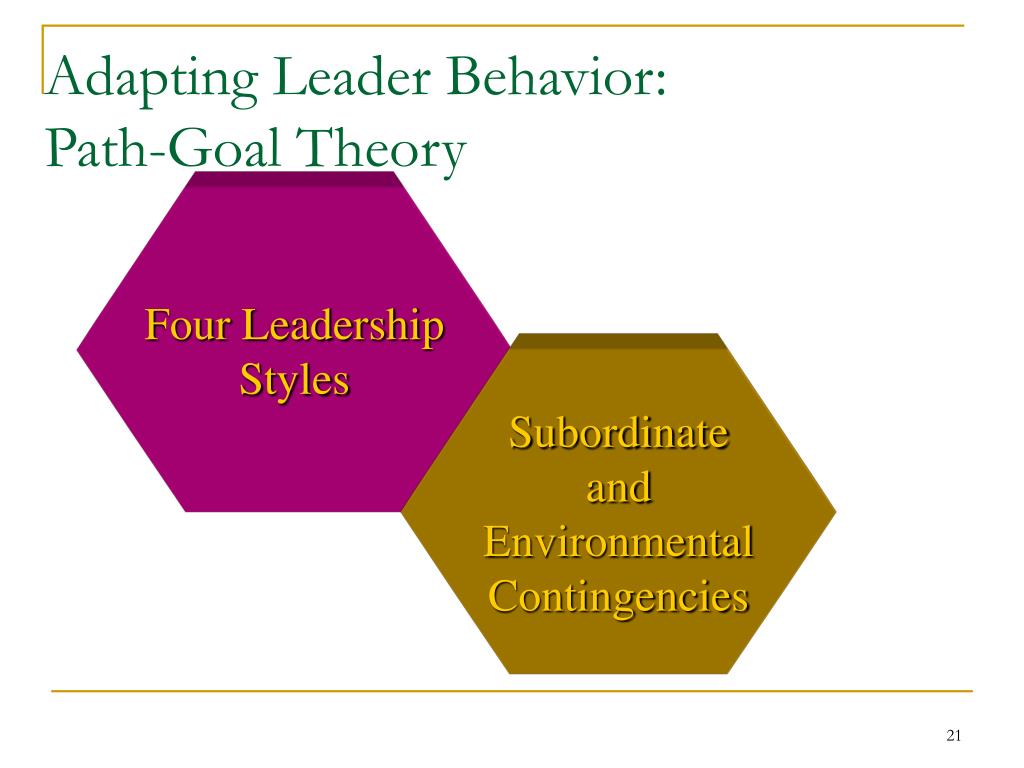 Adapting Leader Behavior: Path-Goal Theory

Four Leadership Styles

Subordinate and Environmental Contingencies

21